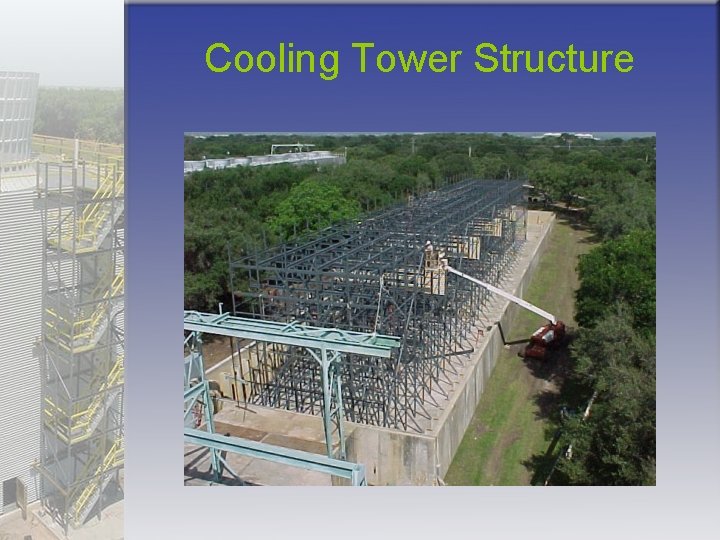 Cooling Tower Structure